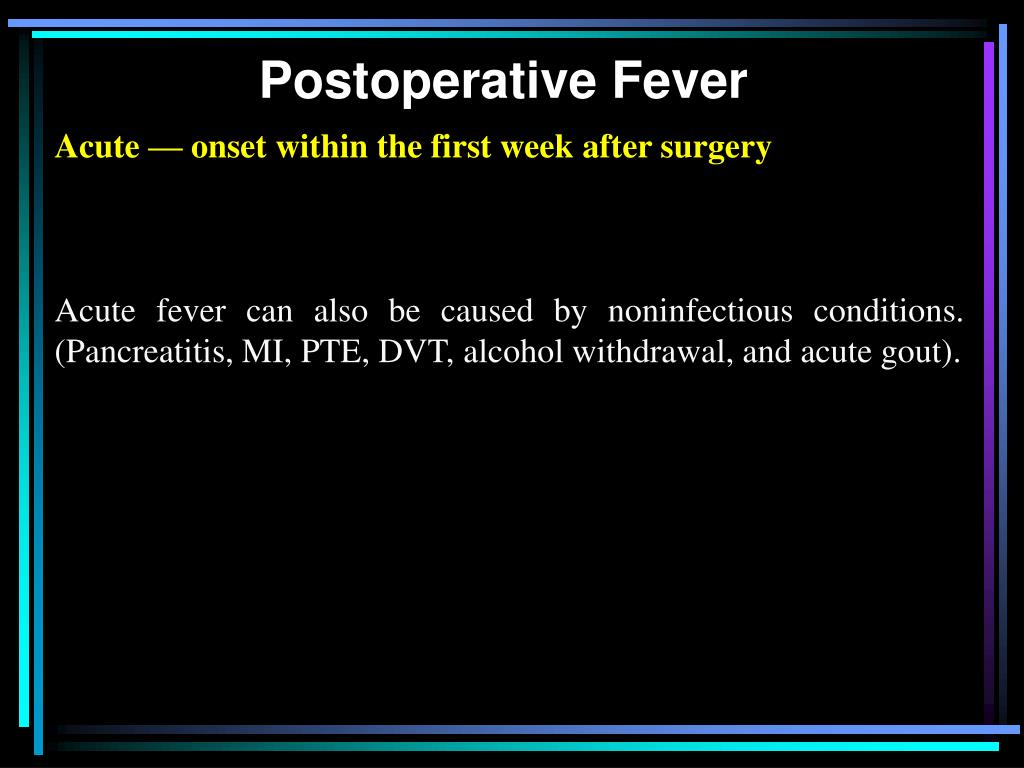 Postoperative Fever

Acute — onset within the first week after surgery

Acute fever can also be caused by noninfectious conditions. (Pancreatitis, MI, PTE, DVT, alcohol withdrawal, and acute gout).